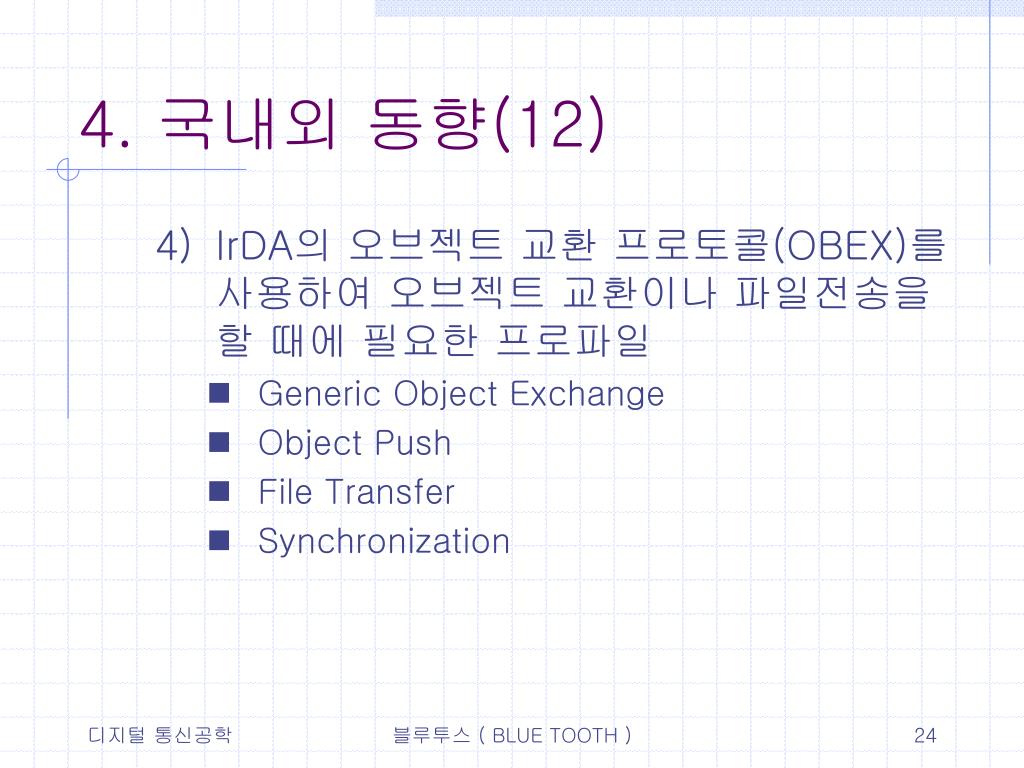 4. 국내외 동향(12)

4) IrDA의 오브젝트 교환 프로토콜(OBEX)를 사용하여 오브젝트 교환이나 파일전송을 할 때에 필요한 프로파일

- Generic Object Exchange
- Object Push
- File Transfer
- Synchronization

디지털 통신공학

블루투스 ( BLUE TOOTH )

24